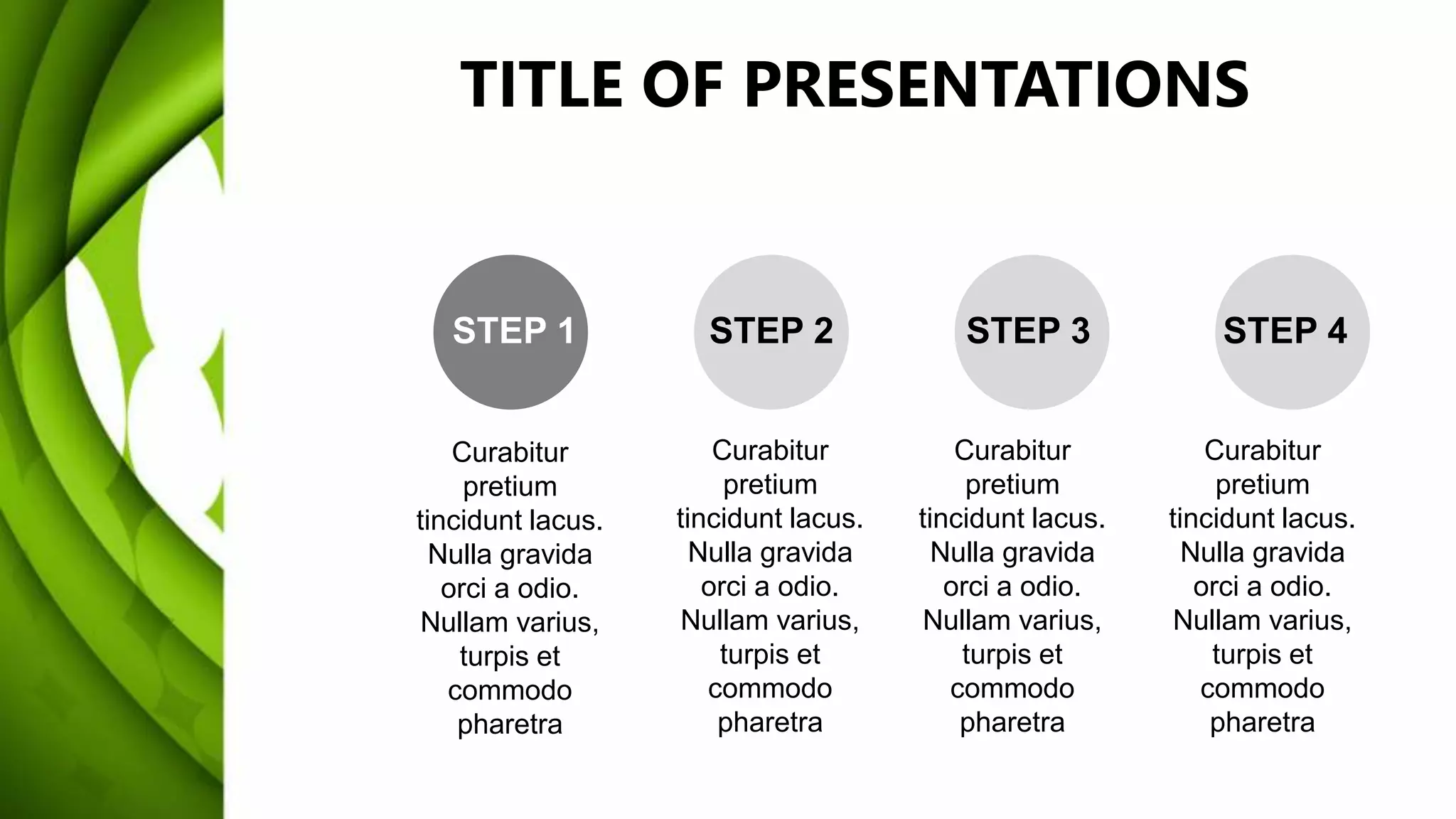 TITLE OF PRESENTATIONS

STEP 1

Curabitur pretium tincidunt lacus. Nulla gravida orci a odio. Nullam varius, turpis et commodo pharetra

STEP 2

Curabitur pretium tincidunt lacus. Nulla gravida orci a odio. Nullam varius, turpis et commodo pharetra

STEP 3

Curabitur pretium tincidunt lacus. Nulla gravida orci a odio. Nullam varius, turpis et commodo pharetra

STEP 4

Curabitur pretium tincidunt lacus. Nulla gravida orci a odio. Nullam varius, turpis et commodo pharetra